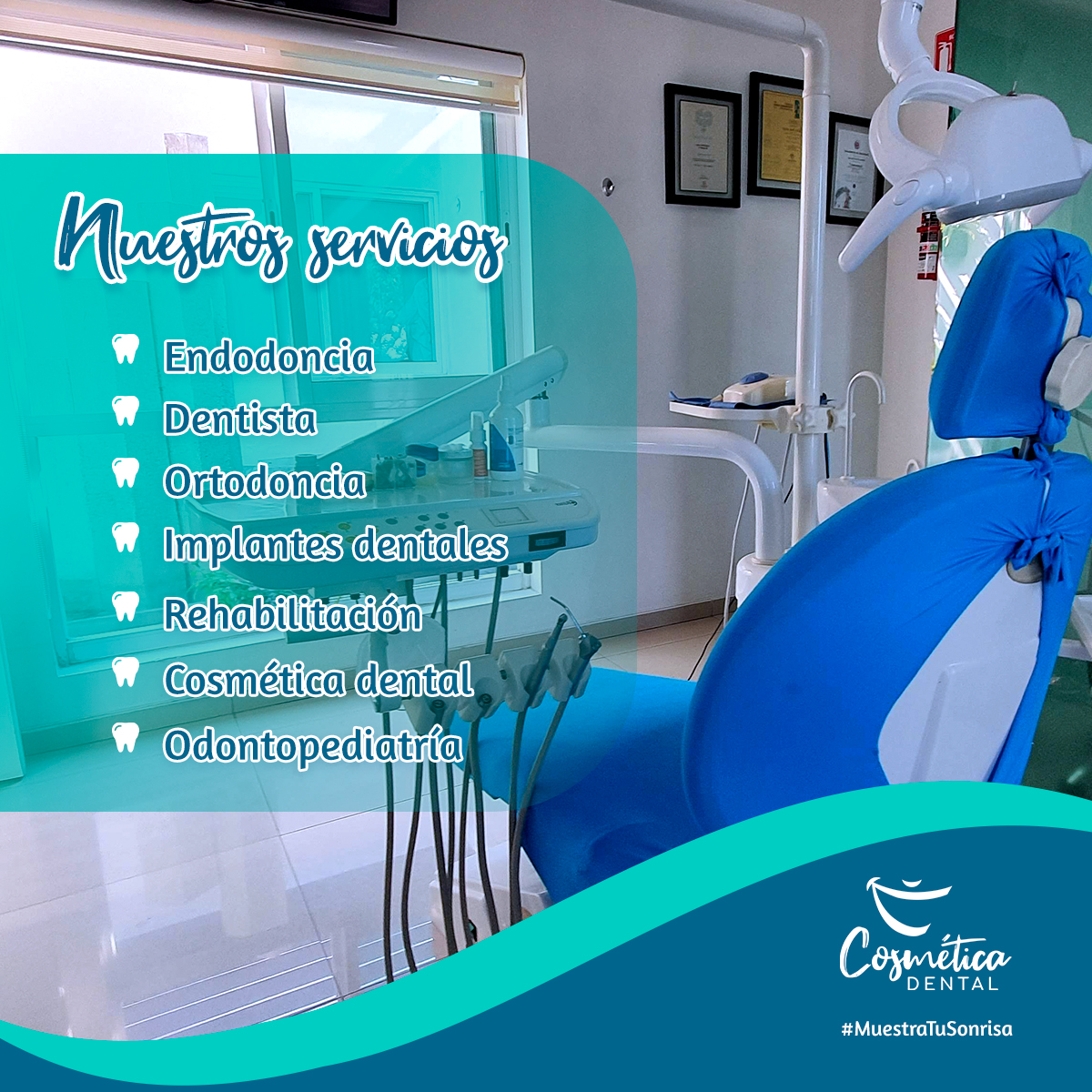 Nuestros servicios

Endodoncia
Dentista
Ortodoncia
Implantes dentales
Rehabilitación
Cosmética dental
Odontopediatría

Cosmética
DENTAL

#MuestraTuSonrisa